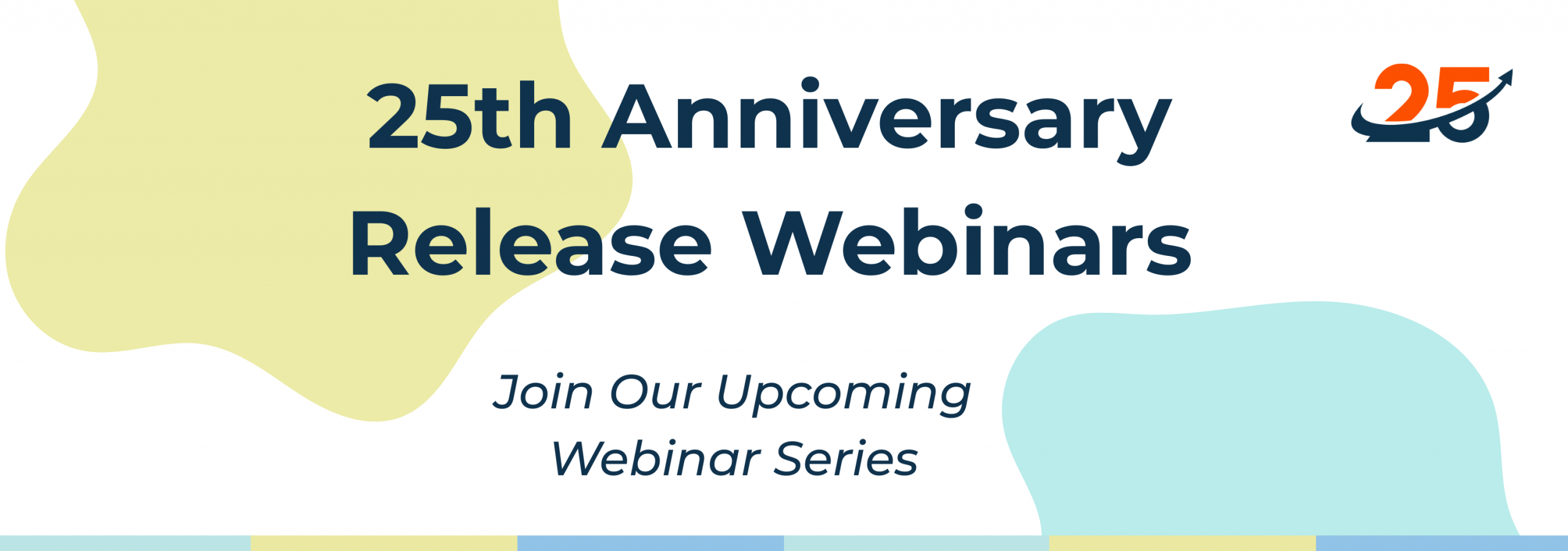 25th Anniversary Release Webinars

25

Join Our Upcoming Webinar Series